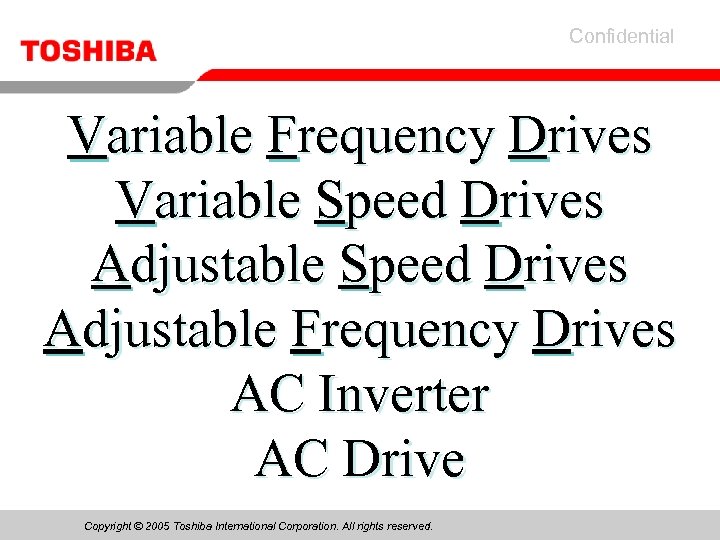 TOSHIBA

Confidential

Variable Frequency Drives
Variable Speed Drives
Adjustable Speed Drives
Adjustable Frequency Drives
AC Inverter
AC Drive

Copyright © 2005 Toshiba International Corporation. All rights reserved.